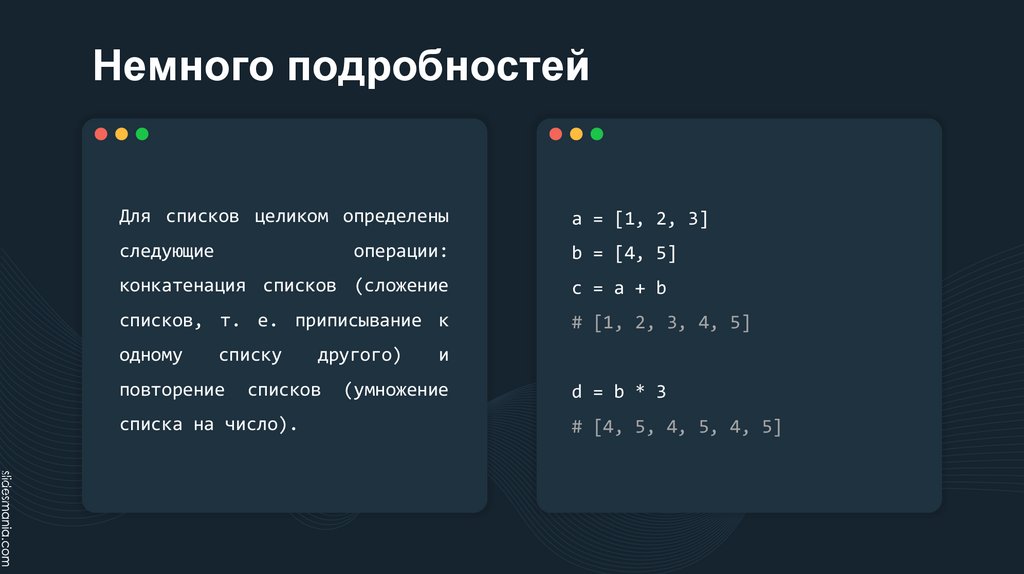 Немного подробностей

Для списков целиком определены следующие операции: конкатенация списков (сложение списков, т. е. приписывание к одному списку другого) и повторение списков (умножение списка на число).

a = [1, 2, 3]
b = [4, 5]
c = a + b
# [1, 2, 3, 4, 5]

d = b * 3
# [4, 5, 4, 5, 4, 5]

slidesmania.com